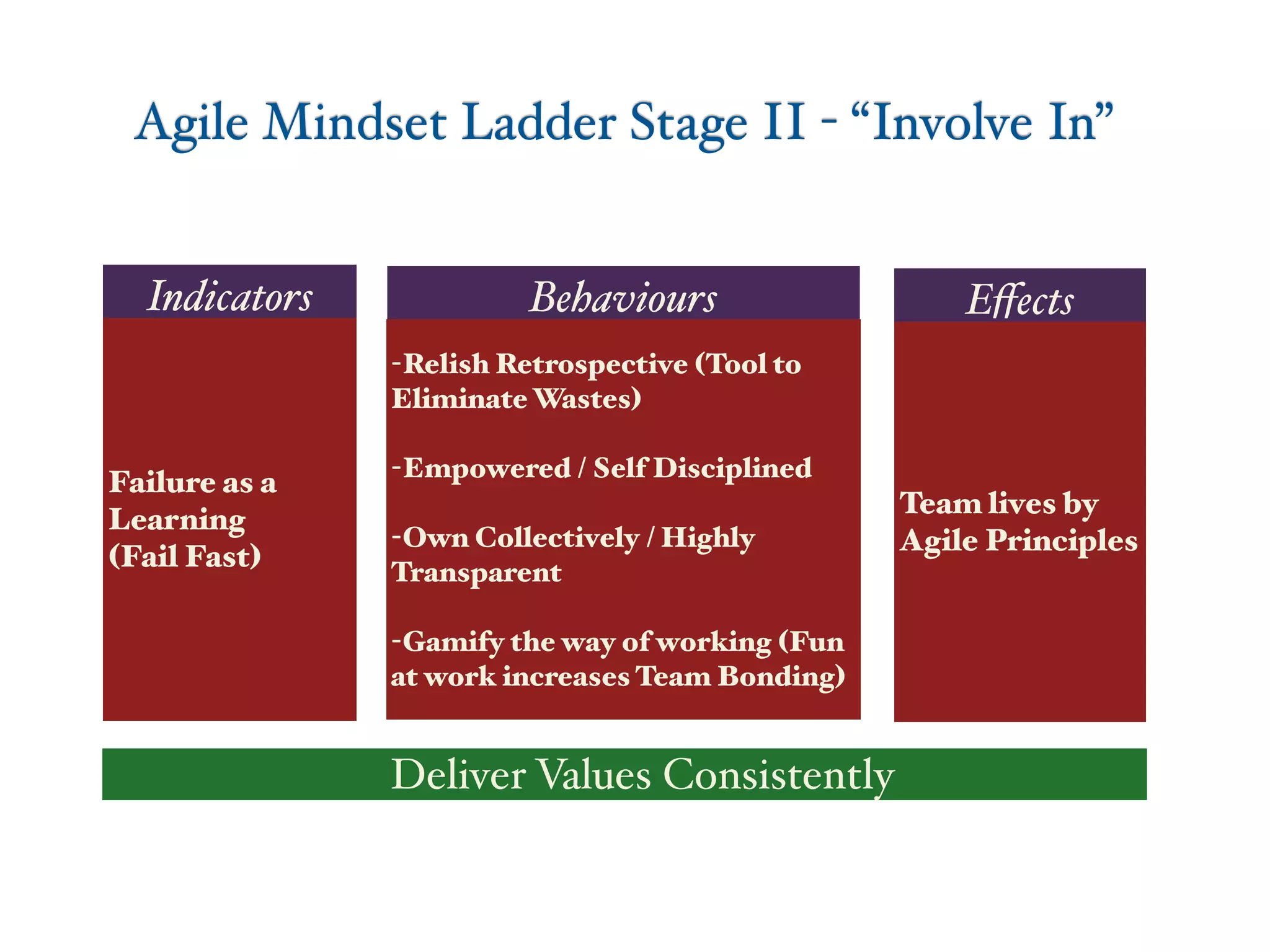 Agile Mindset Ladder Stage II - “Involve In”

Indicators

Failure as a Learning (Fail Fast)

Behaviours

-Relish Retrospective (Tool to Eliminate Wastes)

-Empowered / Self Disciplined

-Own Collectively / Highly Transparent

-Gamify the way of working (Fun at work increases Team Bonding)

Effects

Team lives by Agile Principles

Deliver Values Consistently